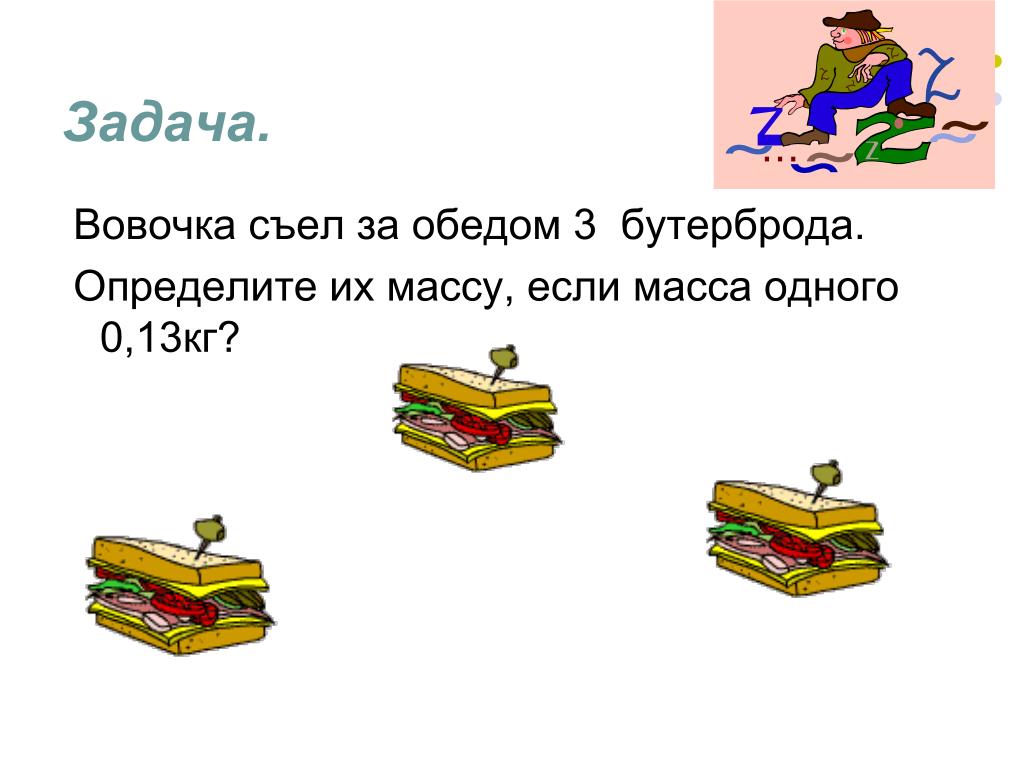 Задача.

Вовочка съел за обедом 3 бутерброда.

Определите их массу, если масса одного 0,13кг?